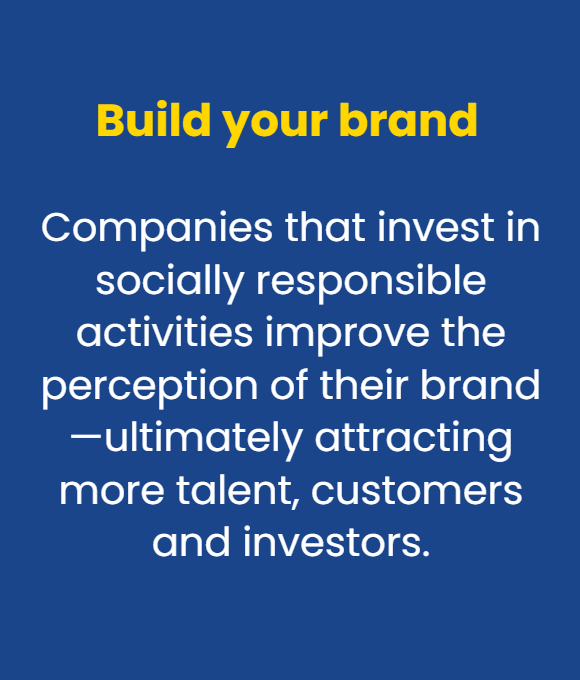 Build your brand

Companies that invest in socially responsible activities improve the perception of their brand—ultimately attracting more talent, customers and investors.